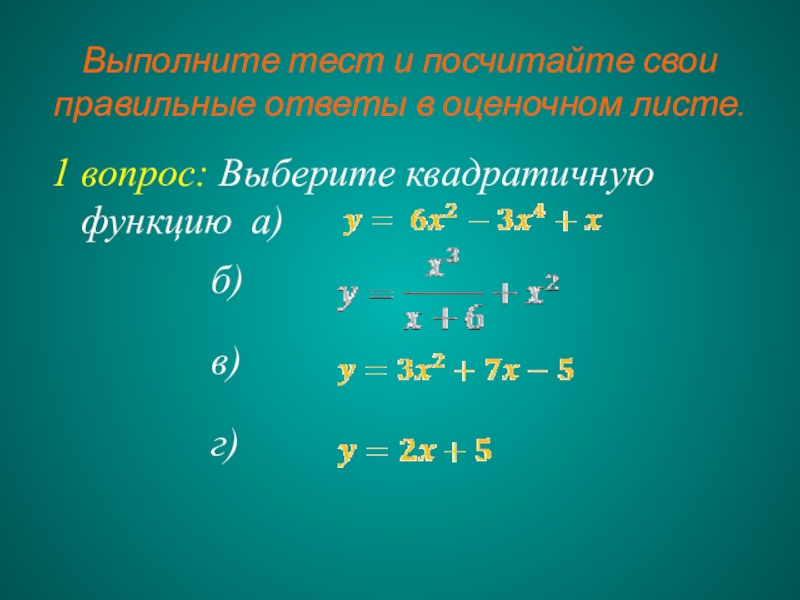 Выполните тест и посчитайте свои правильные ответы в оценочном листе.

1 вопрос: Выберите квадратичную функцию а) $y = 6x^2 - 3x^4 + x$

б) $y = \frac{x^3}{x+6} + x^2$

в) $y = 3x^2 + 7x - 5$

г) $y = 2x + 5$